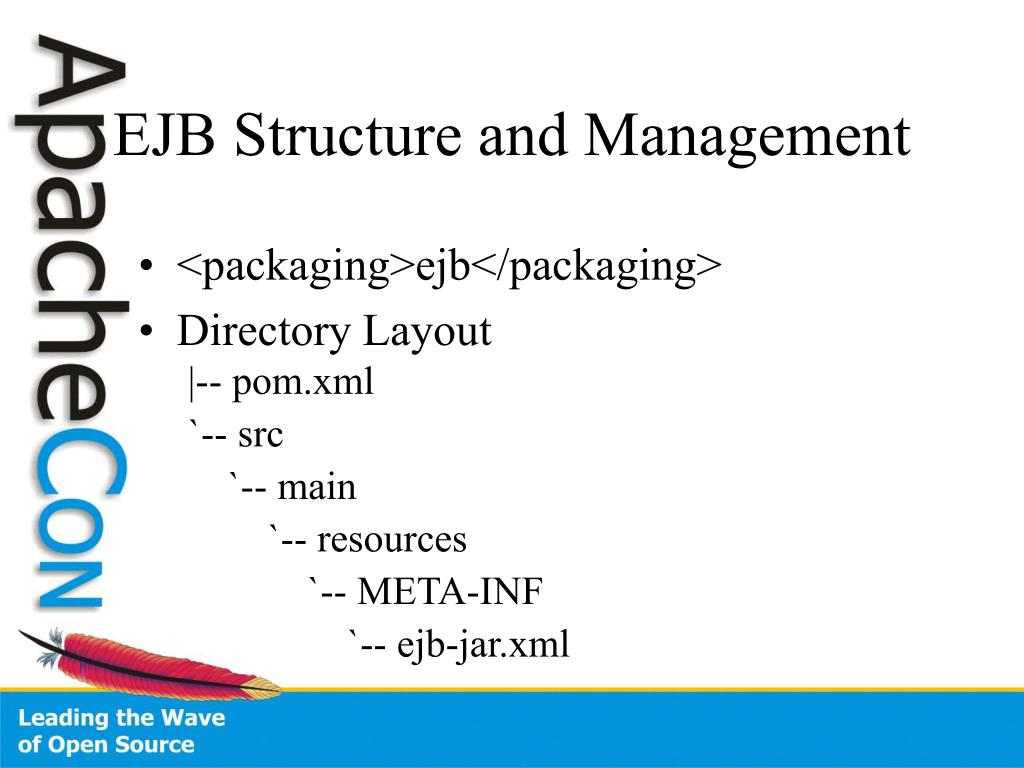 ApacheCon

EJB Structure and Management

• <packaging>ejb</packaging>
• Directory Layout
|-- pom.xml
`-- src
`-- main
`-- resources
`-- META-INF
`-- ejb-jar.xml

Leading the Wave of Open Source